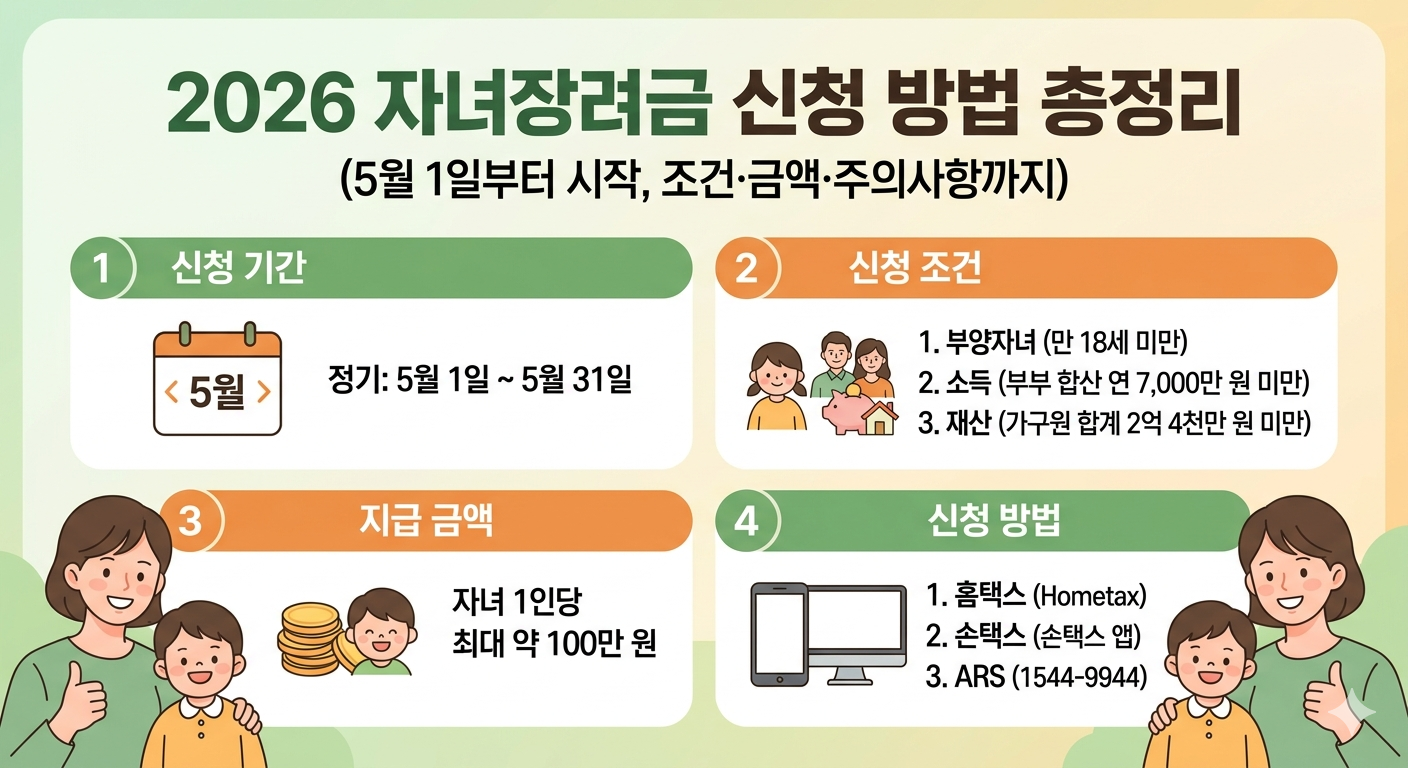 2026 자녀장려금 신청 방법 총정리

(5월 1일부터 시작, 조건·금액·주의사항까지)

1 신청 기간

< 5월 >

정기: 5월 1일 ~ 5월 31일

2 신청 조건

1. 부양자녀 (만 18세 미만)
2. 소득 (부부 합산 연 7,000만 원 미만)
3. 재산 (가구원 합계 2억 4천만 원 미만)

3 지급 금액

자녀 1인당
최대 약 100만 원

4 신청 방법

1. 홈택스 (Hometax)
2. 손택스 (손택스 앱)
3. ARS (1544-9944)